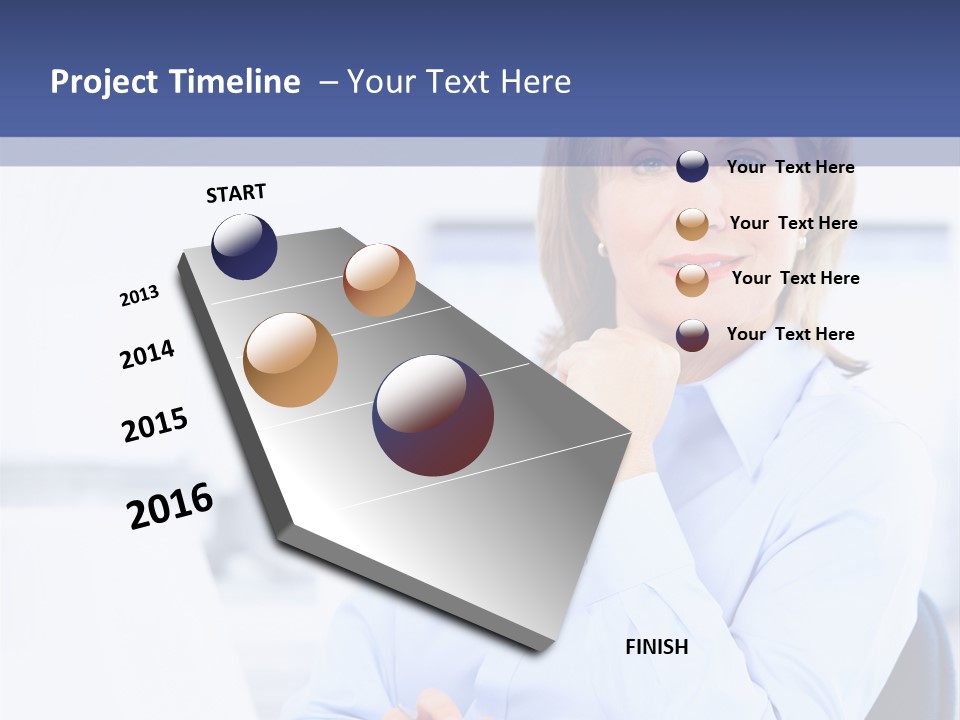 Project Timeline – Your Text Here

START

2013

2014

2015

2016

Your Text Here

Your Text Here

Your Text Here

Your Text Here

FINISH